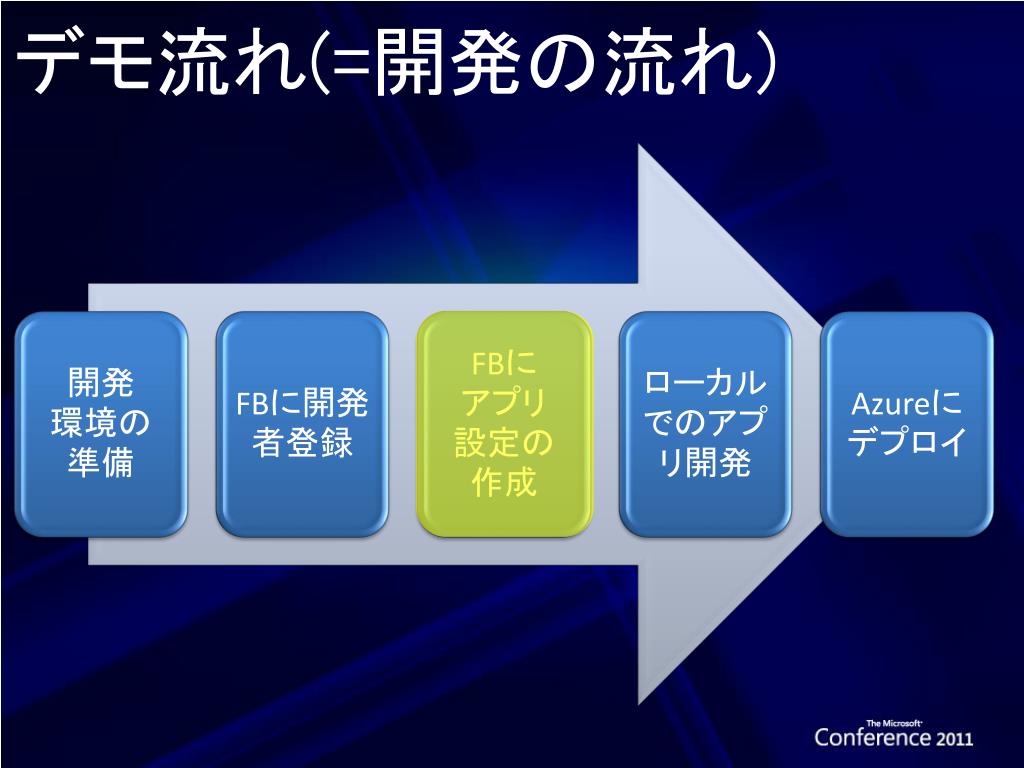 デモ流れ(=開発の流れ)

開発環境の準備

FBに開発者登録

FBにアプリ設定の作成

ローカルでのアプリ開発

Azureにデプロイ

The Microsoft Conference 2011